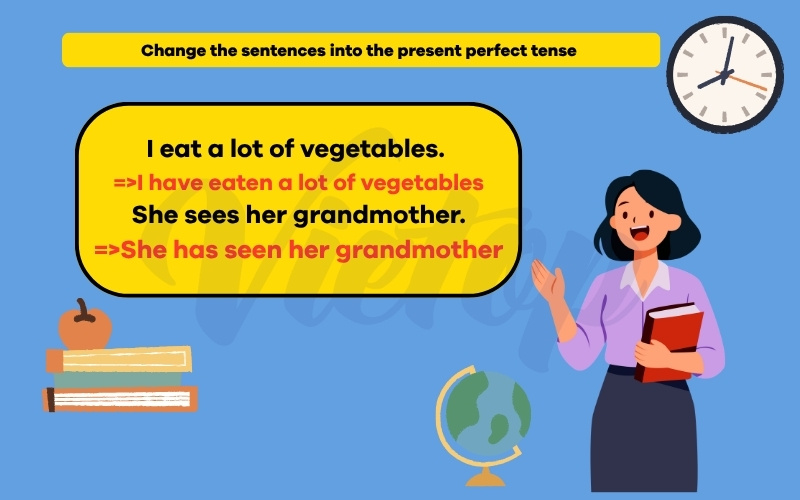 Change the sentences into the present perfect tense

I eat a lot of vegetables.
=>I have eaten a lot of vegetables
She sees her grandmother.
=>She has seen her grandmother

Vietop